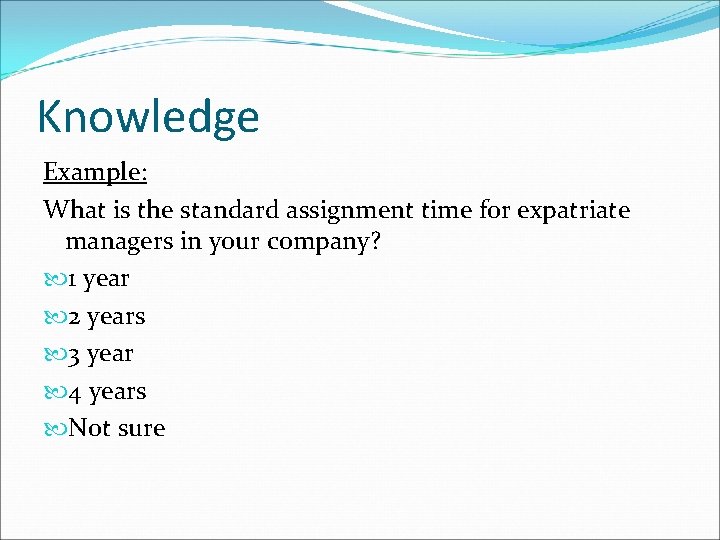 Knowledge

Example:

What is the standard assignment time for expatriate managers in your company?

1 year

2 years

3 year

4 years

Not sure